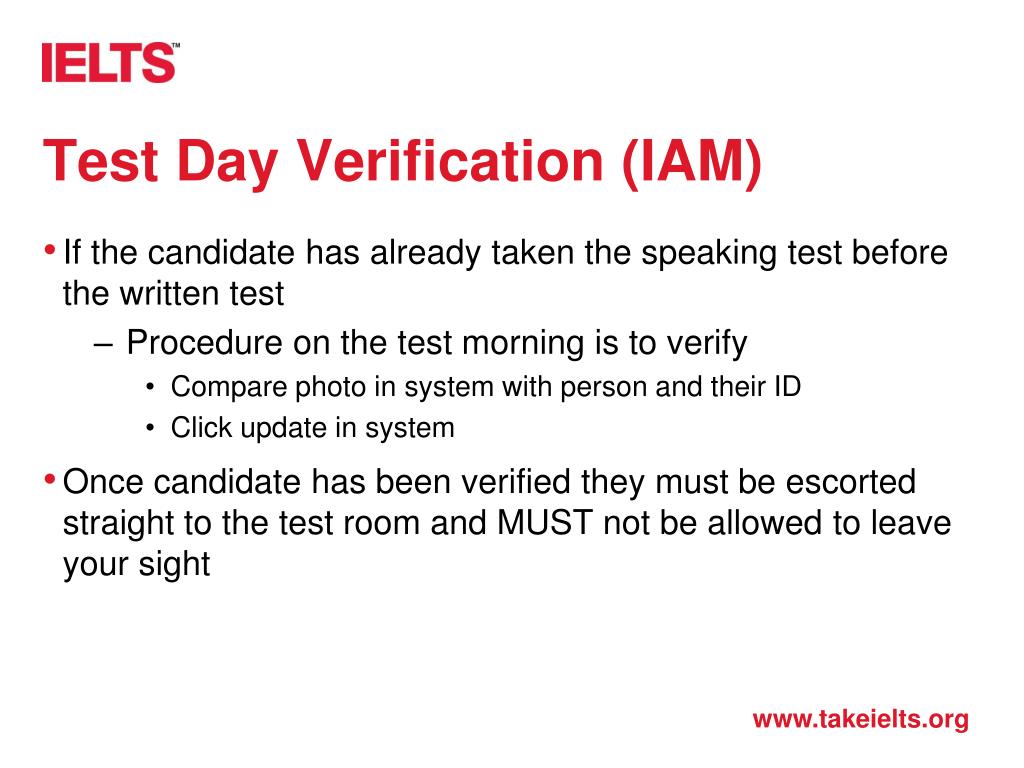 IELTS™

Test Day Verification (IAM)

• If the candidate has already taken the speaking test before the written test
– Procedure on the test morning is to verify
• Compare photo in system with person and their ID
• Click update in system

• Once candidate has been verified they must be escorted straight to the test room and MUST not be allowed to leave your sight

www.takeielts.org